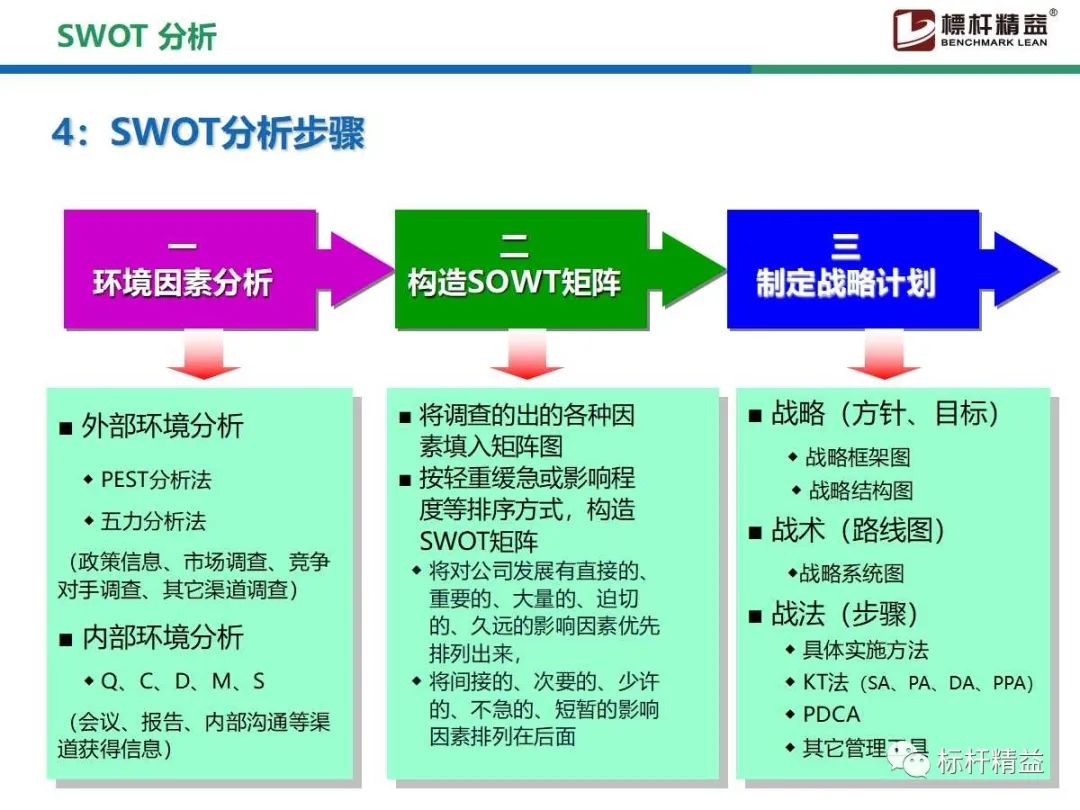 SWOT 分析

標杆精益®
BENCHMARK LEAN

4：SWOT分析步骤

一
环境因素分析

二
构造SOWT矩阵

三
制定战略计划

■ 外部环境分析

◆ PEST分析法

◆ 五力分析法

（政策信息、市场调查、竞争对手调查、其它渠道调查）

■ 内部环境分析

◆ Q、C、D、M、S

（会议、报告、内部沟通等渠道获得信息）

■ 将调查的出的各种因素填入矩阵图

■ 按轻重缓急或影响程度等排序方式，构造SWOT矩阵

◆ 将对公司发展有直接的、重要的、大量的、迫切的、久远的影响因素优先排列出来，

◆ 将间接的、次要的、少许的、不急的、短暂的影响因素排列在后面

■ 战略（方针、目标）

◆ 战略框架图

◆ 战略结构图

■ 战术（路线图）

◆战略系统图

■ 战法（步骤）

◆ 具体实施方法

◆ KT法（SA、PA、DA、PPA）

◆ PDCA

◆ 其它管理工具

标杆精益